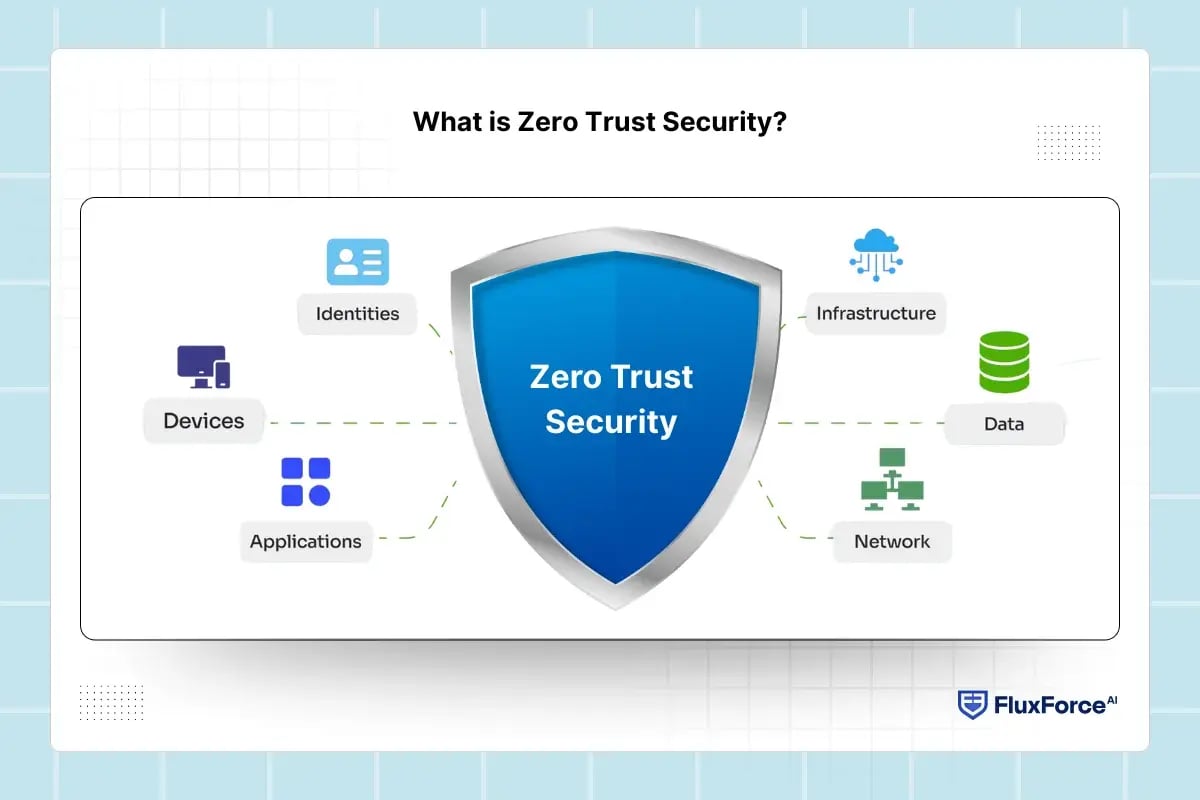 What is Zero Trust Security?

Identities

Devices

Applications

Zero Trust Security

Infrastructure

Data

Network

FluxForce AI